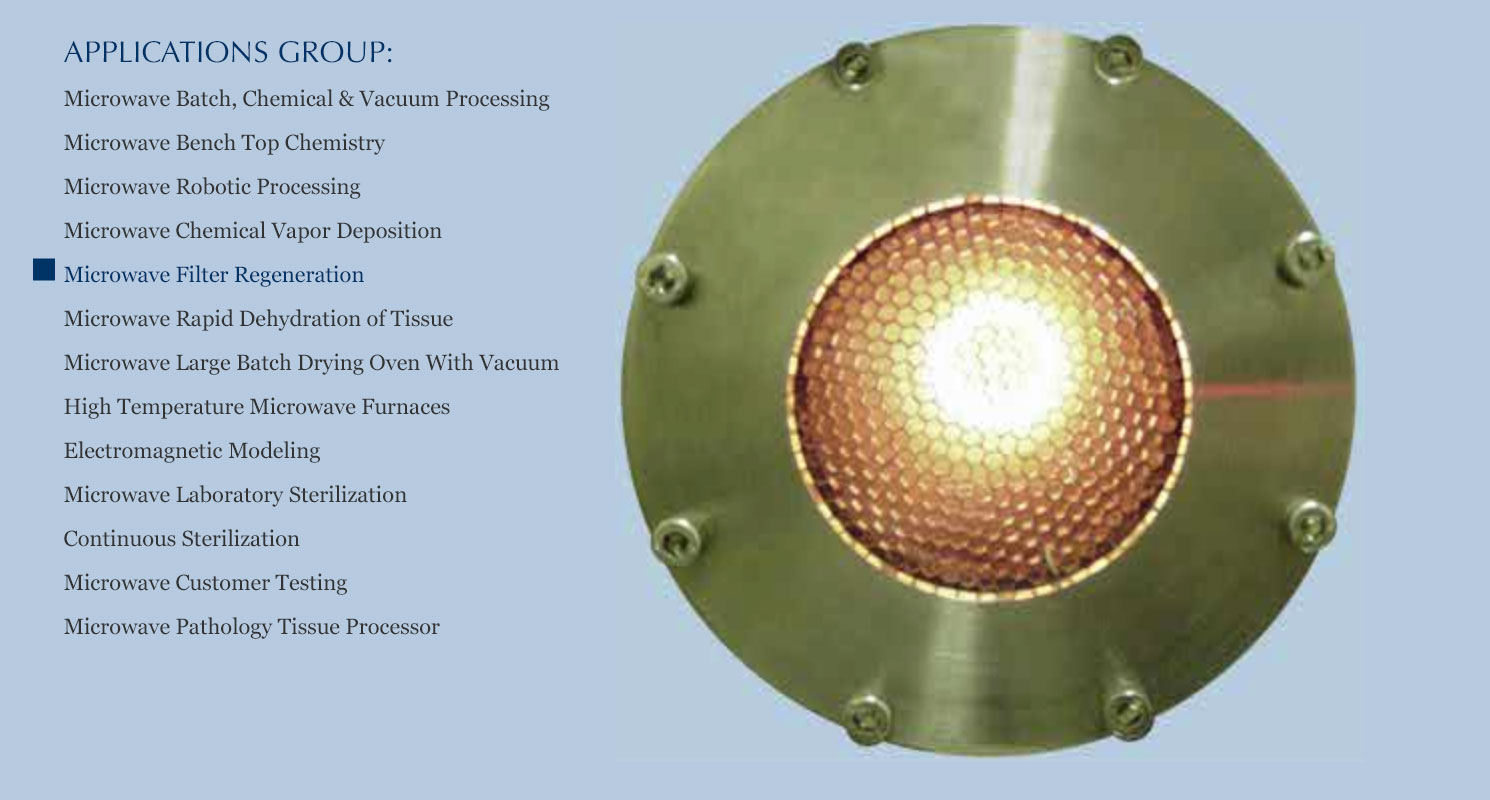 APPLICATIONS GROUP:

Microwave Batch, Chemical & Vacuum Processing

Microwave Bench Top Chemistry

Microwave Robotic Processing

Microwave Chemical Vapor Deposition

Microwave Filter Regeneration

Microwave Rapid Dehydration of Tissue

Microwave Large Batch Drying Oven With Vacuum

High Temperature Microwave Furnaces

Electromagnetic Modeling

Microwave Laboratory Sterilization

Continuous Sterilization

Microwave Customer Testing

Microwave Pathology Tissue Processor